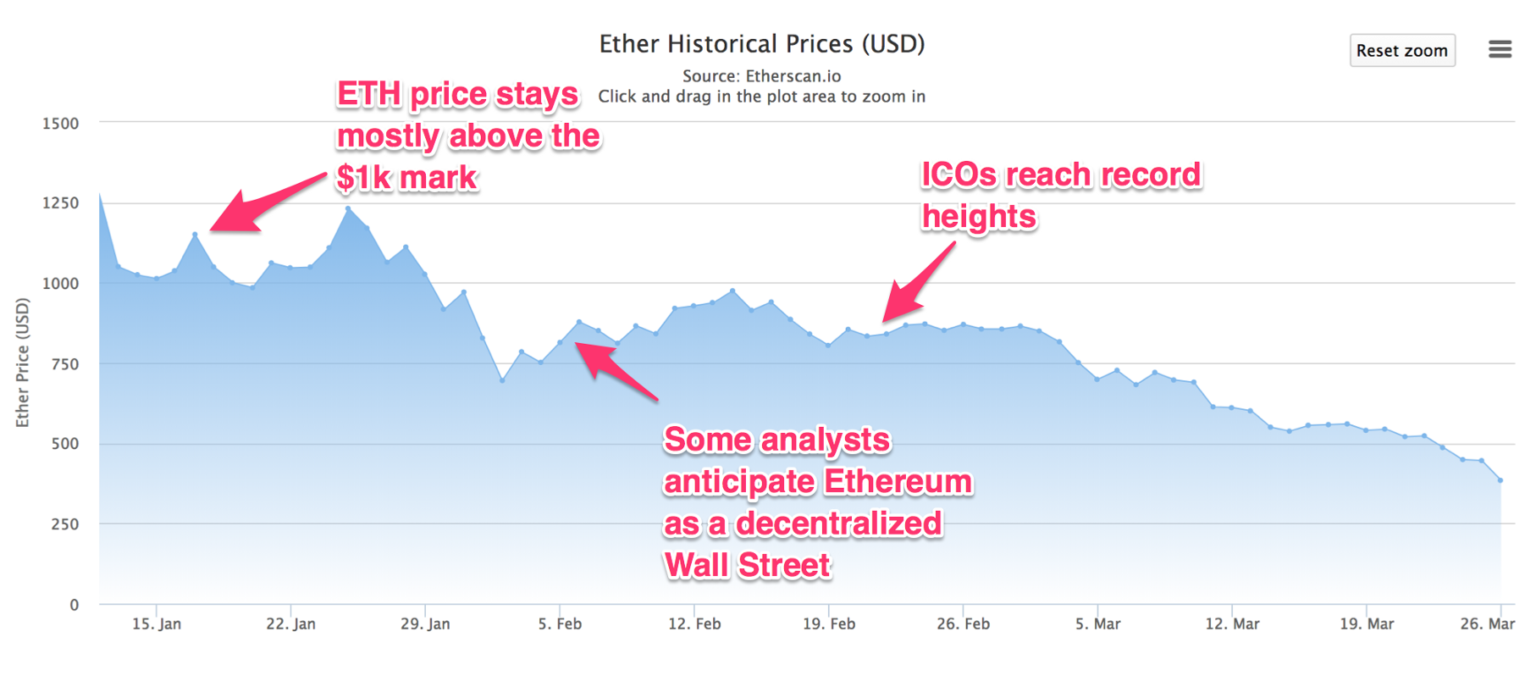 Ether Historical Prices (USD)
Source: Etherscan.io
Click and drag in the plot area to zoom in

Reset zoom

ETH price stays mostly above the $1k mark

ICOs reach record heights

Some analysts anticipate Ethereum as a decentralized Wall Street

Ether Price (USD)

1500
1250
1000
750
500
250
0

15. Jan
22. Jan
29. Jan
5. Feb
12. Feb
19. Feb
26. Feb
5. Mar
12. Mar
19. Mar
26. Mar